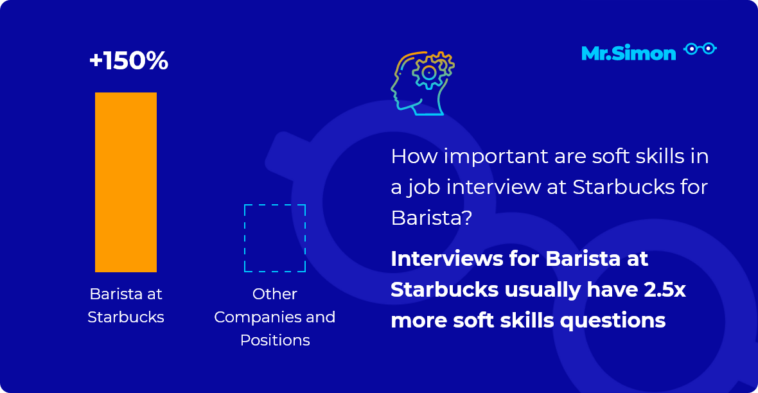 +150%

Barista at Starbucks

Other Companies and Positions

Mr.Simon

How important are soft skills in a job interview at Starbucks for Barista?

Interviews for Barista at Starbucks usually have 2.5x more soft skills questions